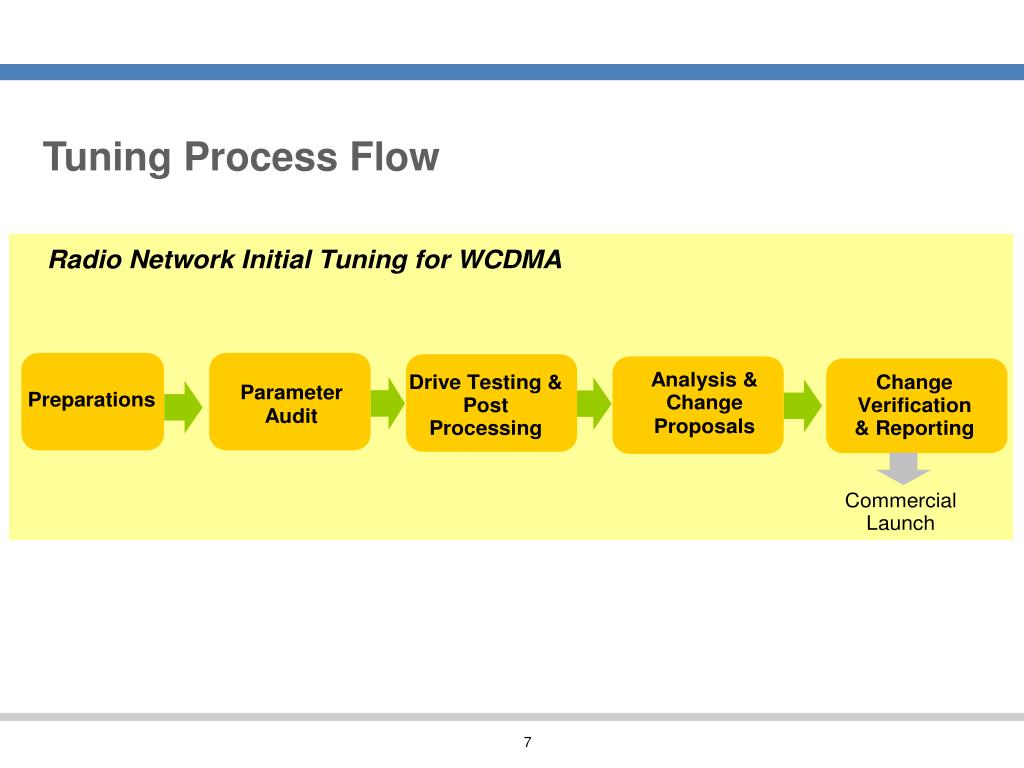 Tuning Process Flow

Radio Network Initial Tuning for WCDMA

Preparations

Parameter Audit

Drive Testing & Post Processing

Analysis & Change Proposals

Change Verification & Reporting

Commercial Launch

7